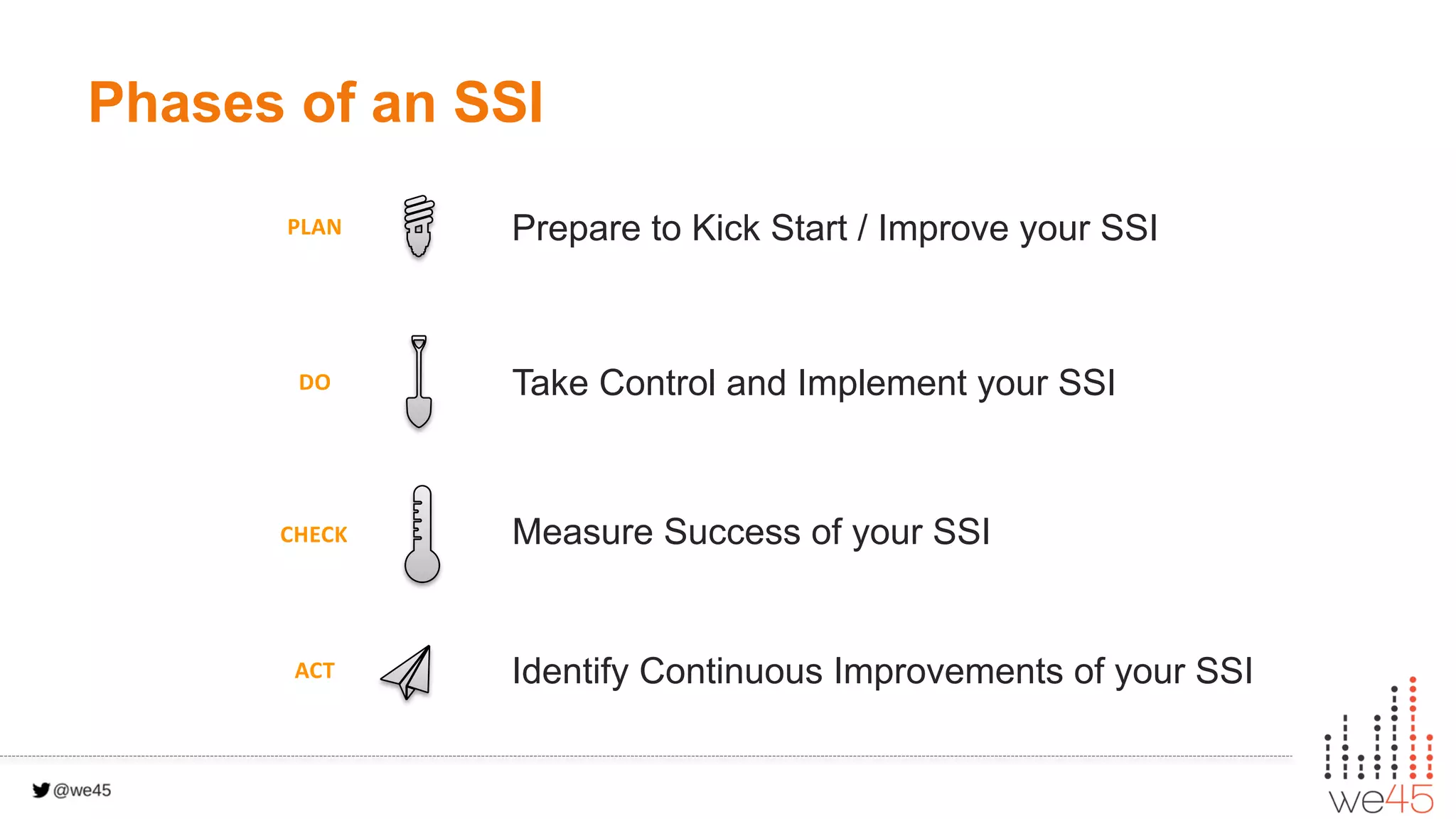 Phases of an SSI

PLAN Prepare to Kick Start / Improve your SSI

DO Take Control and Implement your SSI

CHECK Measure Success of your SSI

ACT Identify Continuous Improvements of your SSI

@we45

we45